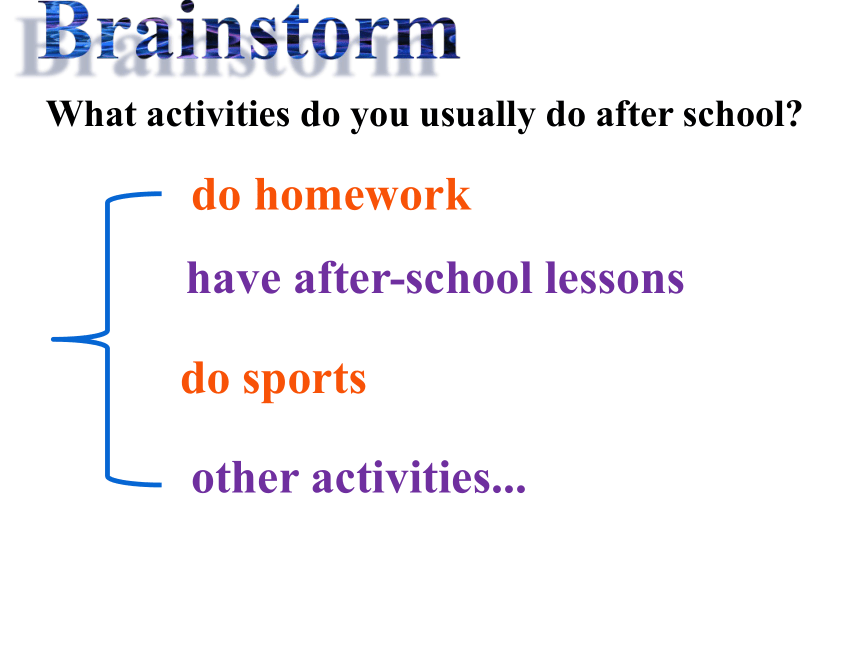 Brainstorm

What activities do you usually do after school?

do homework

have after-school lessons

do sports

other activities...